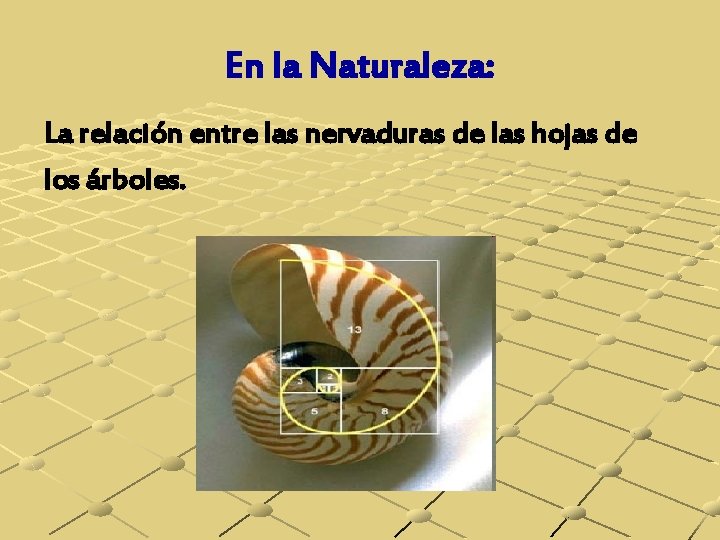 En la Naturaleza:

La relación entre las nervaduras de las hojas de los árboles.

13

3

2

5

8